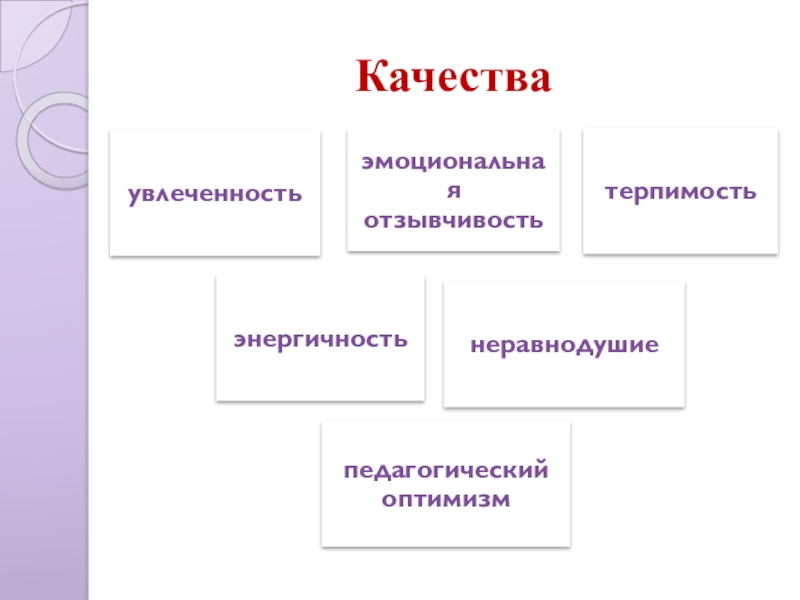 Качества

увлеченность

эмоциональна
я
отзывчивость

терпимость

энергичность

неравнодушие

педагогический оптимизм